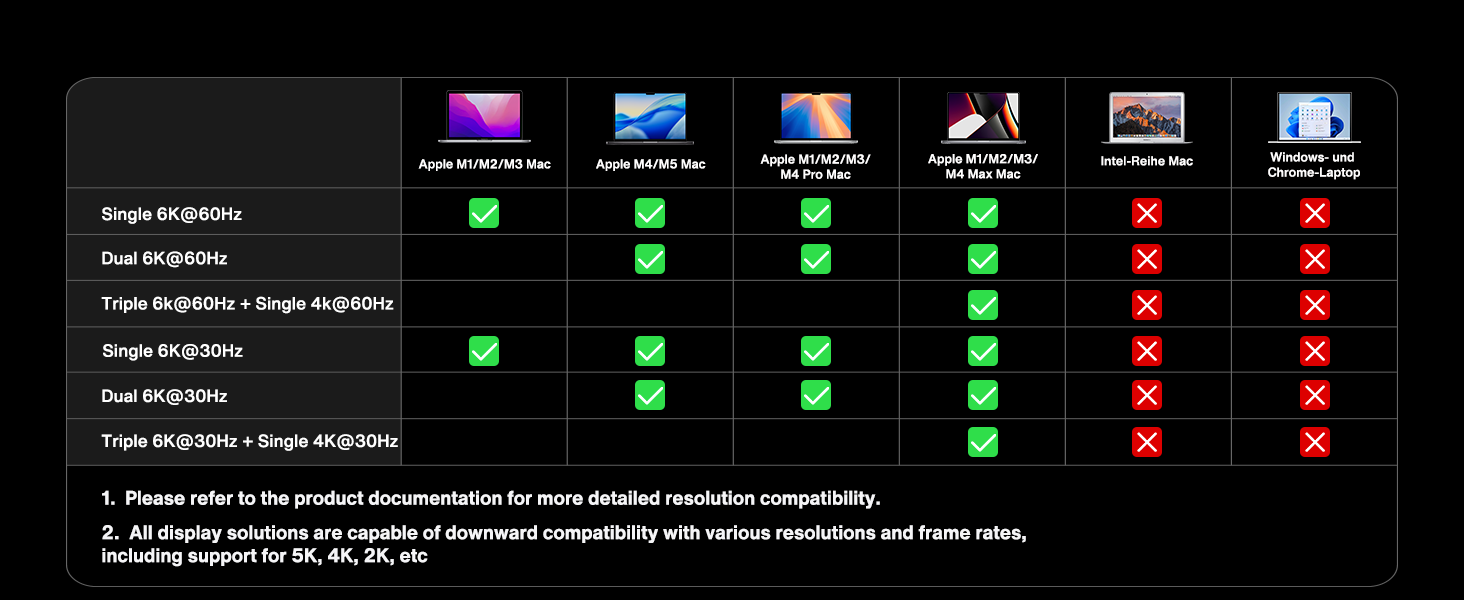 | | Apple M1/M2/M3 Mac | Apple M4/M5 Mac | Apple M1/M2/M3/ M4 Pro Mac | Apple M1/M2/M3/ M4 Max Mac | Intel-Reihe Mac | Windows- und Chrome-Laptop |
|---|---|---|---|---|---|---|
| Single 6K@60Hz | ✓ | ✓ | ✓ | ✓ | ✗ | ✗ |
| Dual 6K@60Hz | | ✓ | ✓ | ✓ | ✗ | ✗ |
| Triple 6k@60Hz + Single 4k@60Hz | | | | ✓ | ✗ | ✗ |
| Single 6K@30Hz | ✓ | ✓ | ✓ | ✓ | ✗ | ✗ |
| Dual 6K@30Hz | | ✓ | ✓ | ✓ | ✗ | ✗ |
| Triple 6K@30Hz + Single 4K@30Hz | | | | ✓ | ✗ | ✗ |

1. Please refer to the product documentation for more detailed resolution compatibility.

2. All display solutions are capable of downward compatibility with various resolutions and frame rates, including support for 5K, 4K, 2K, etc